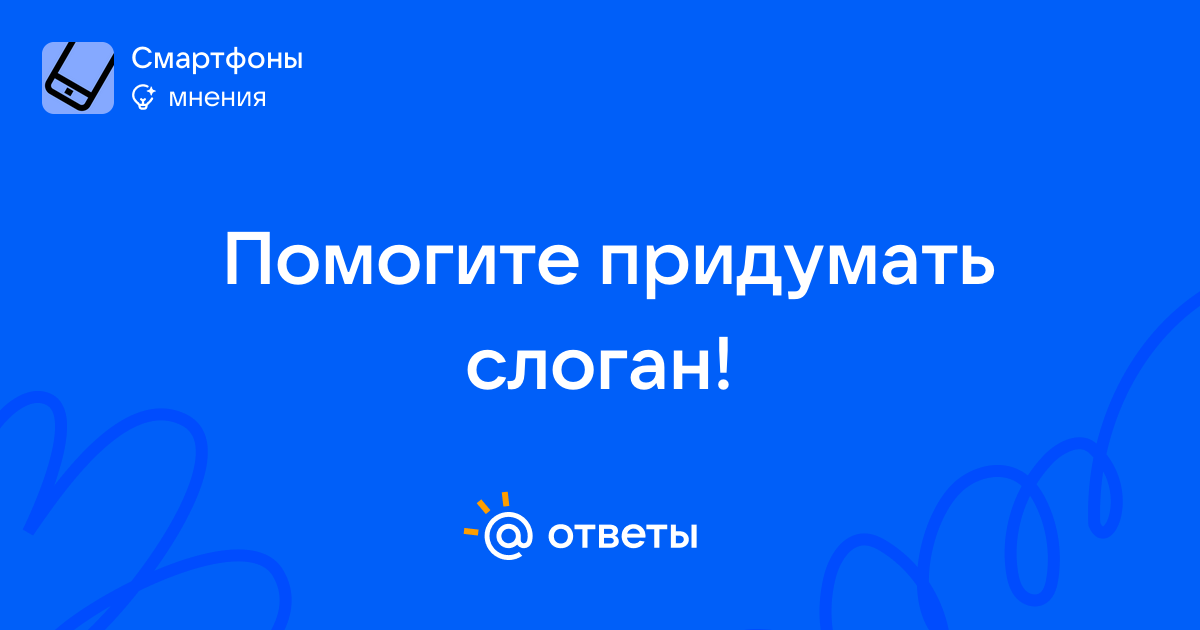 Смартфоны
мнения

Помогите придумать слоган!

@ ответы